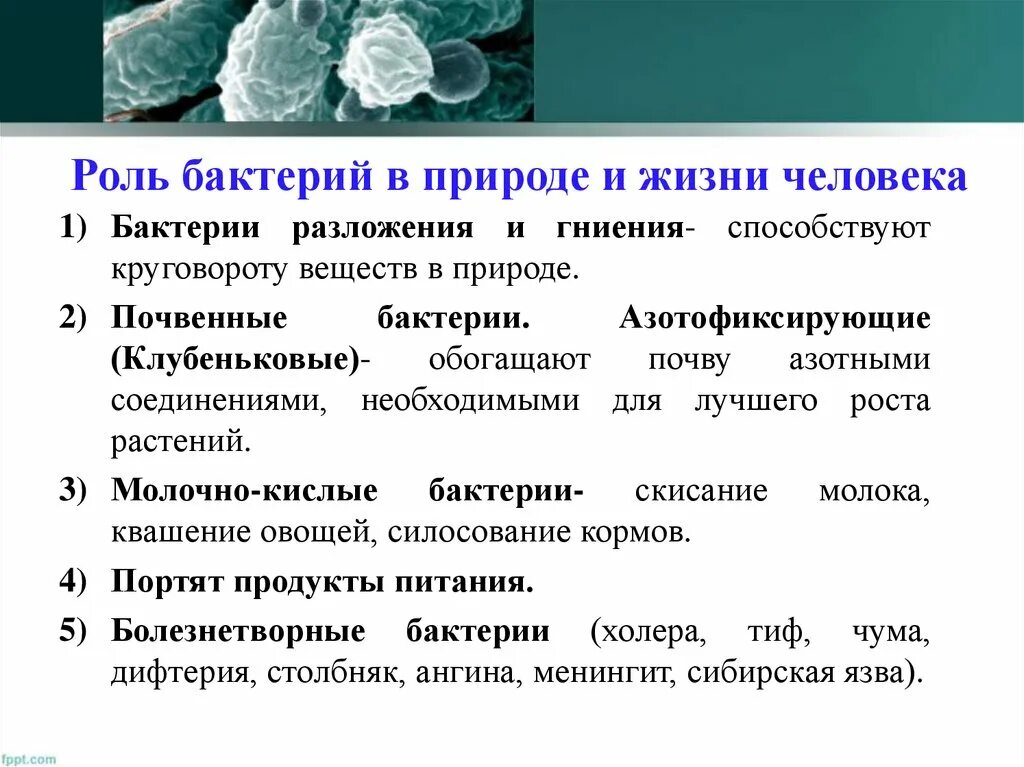 Роль бактерий в природе и жизни человека

1) Бактерии разложения и гниения- способствуют круговороту веществ в природе.

2) Почвенные бактерии. Азотофиксирующие (Клубеньковые)- обогащают почву азотными соединениями, необходимыми для лучшего роста растений.

3) Молочно-кислые бактерии- скисание молока, квашение овощей, силосование кормов.

4) Портят продукты питания.

5) Болезнетворные бактерии (холера, тиф, чума, дифтерия, столбняк, ангина, менингит, сибирская язва).

fppt.com